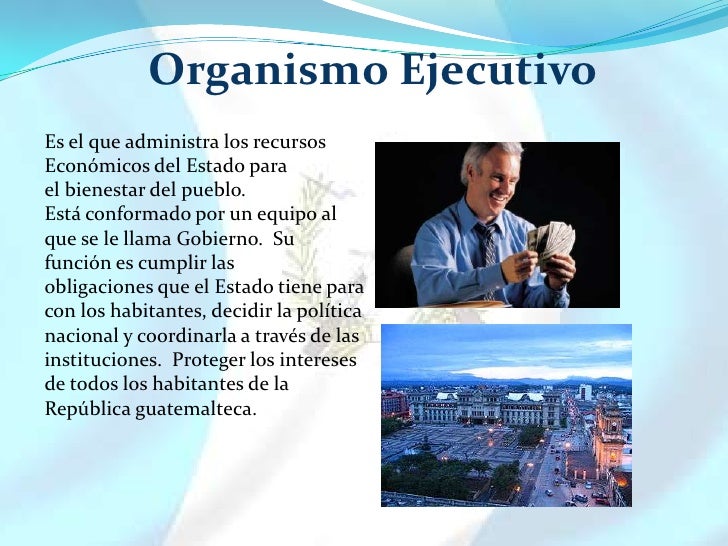 Organismo Ejecutivo

Es el que administra los recursos Económicos del Estado para el bienestar del pueblo.
Está conformado por un equipo al que se le llama Gobierno. Su función es cumplir las obligaciones que el Estado tiene para con los habitantes, decidir la política nacional y coordinarla a través de las instituciones. Proteger los intereses de todos los habitantes de la República guatemalteca.